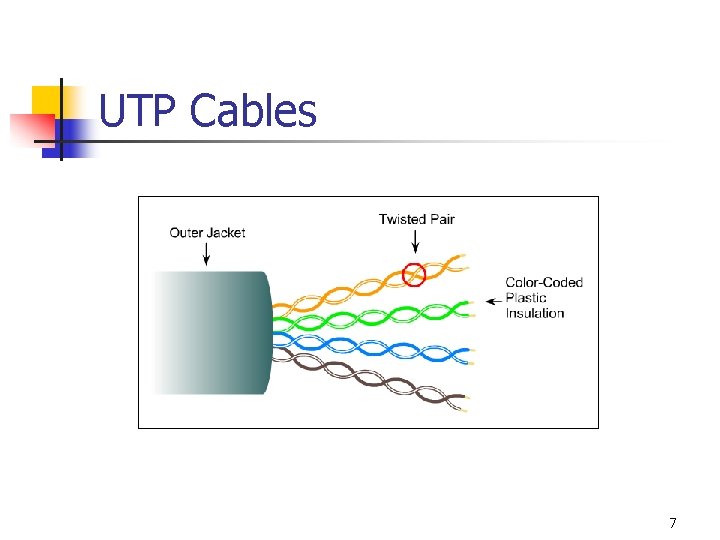 UTP Cables

Outer Jacket

Twisted Pair

Color-Coded Plastic Insulation

7